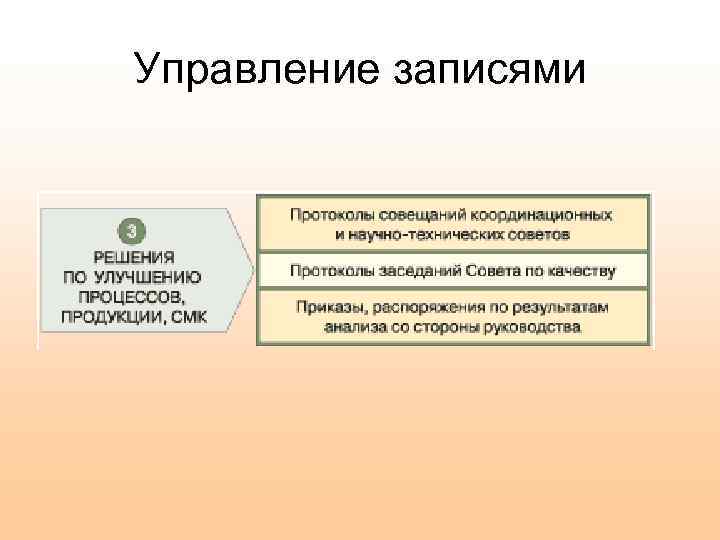 Управление записями

3

РЕШЕНИЯ ПО УЛУЧШЕНИЮ ПРОЦЕССОВ, ПРОДУКЦИИ, СМК

Протоколы совещаний координационных и научно-технических советов

Протоколы заседаний Совета по качеству

Приказы, распоряжения по результатам анализа со стороны руководства